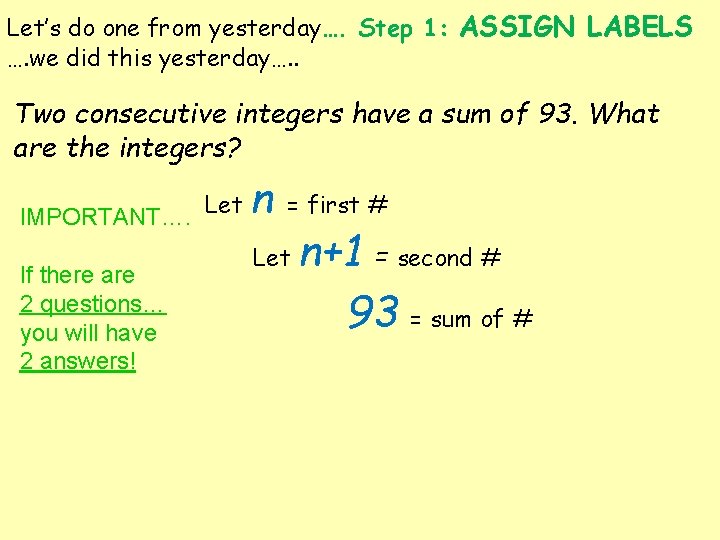 Let's do one from yesterday…. Step 1: ASSIGN LABELS
….we did this yesterday…..

Two consecutive integers have a sum of 93. What are the integers?

IMPORTANT….

If there are 2 questions… you will have 2 answers!

Let $n$ = first #

Let $n+1$ = second #

$93$ = sum of #